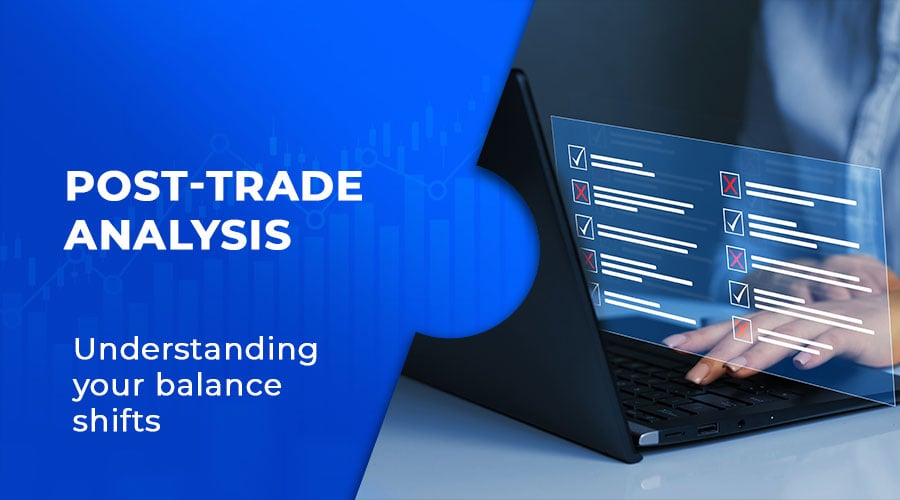 POST-TRADE ANALYSIS

Understanding your balance shifts